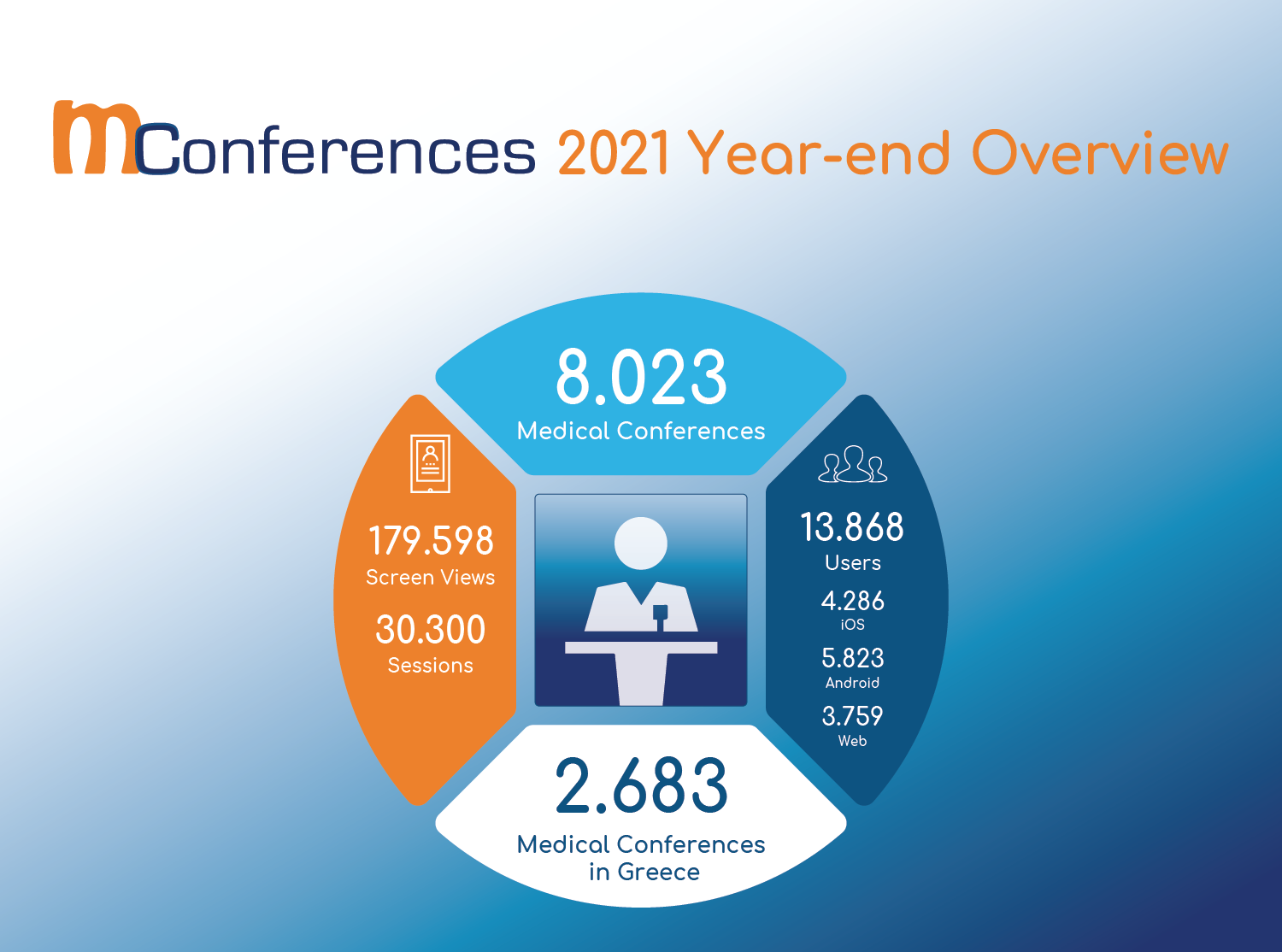 mConferences 2021 Year-end Overview

8.023
Medical Conferences

179.598
Screen Views

30.300
Sessions

13.868
Users
4.286
iOS
5.823
Android
3.759
Web

2.683
Medical Conferences in Greece